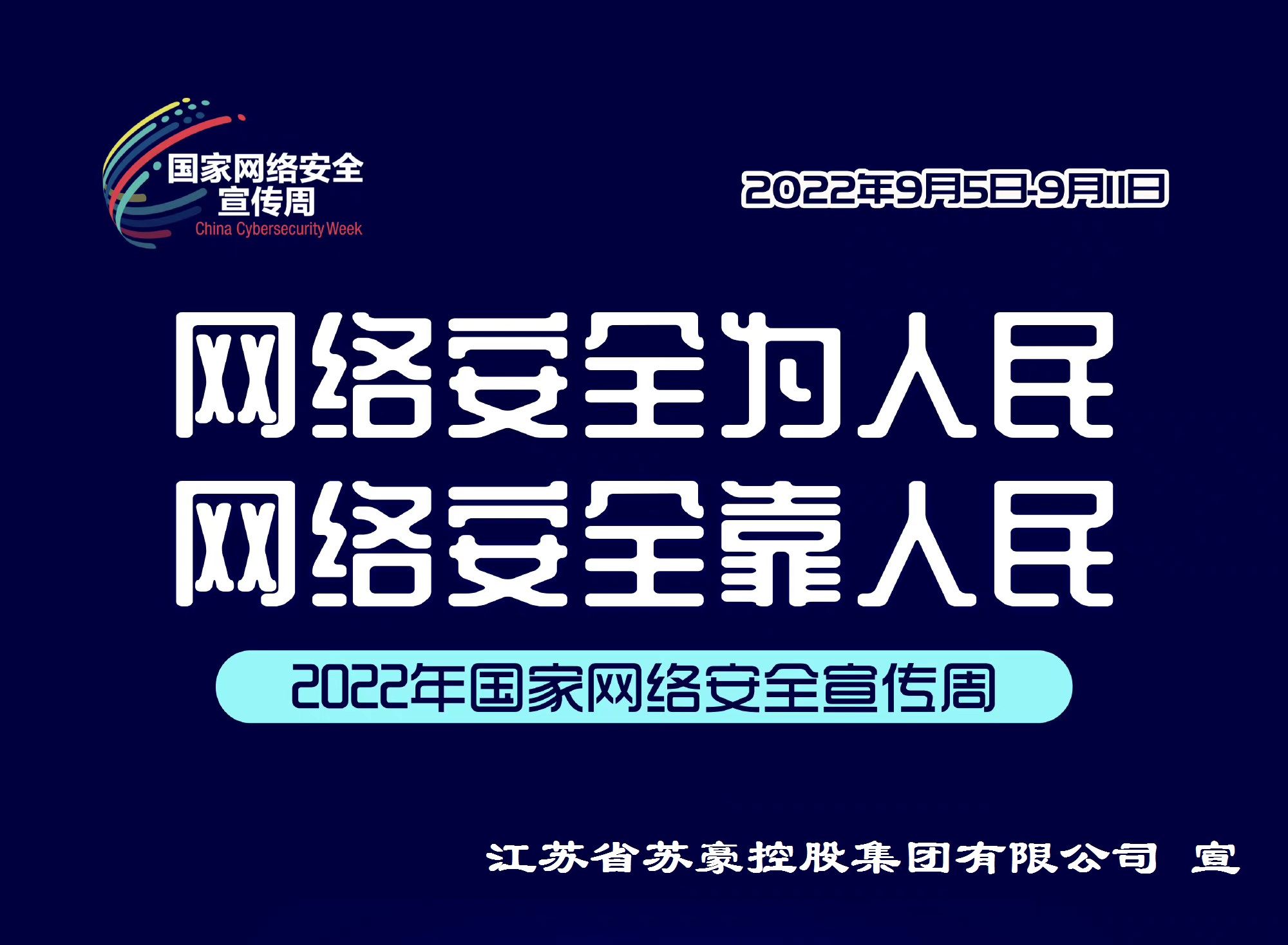 国家网络安全
宣传周
China Cybersecurity Week

2022年9月5日-9月11日

网络安全为人民
网络安全靠人民

2022年国家网络安全宣传周

江苏省苏豪控股集团有限公司 宣